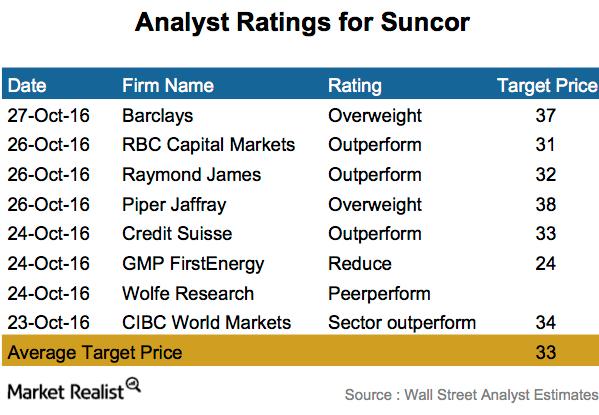 Analyst Ratings for Suncor

| Date | Firm Name | Rating | Target Price |
|---|---|---|---|
| 27-Oct-16 | Barclays | Overweight | 37 |
| 26-Oct-16 | RBC Capital Markets | Outperform | 31 |
| 26-Oct-16 | Raymond James | Outperform | 32 |
| 26-Oct-16 | Piper Jaffray | Overweight | 38 |
| 24-Oct-16 | Credit Suisse | Outperform | 33 |
| 24-Oct-16 | GMP FirstEnergy | Reduce | 24 |
| 24-Oct-16 | Wolfe Research | Peerperform | |
| 23-Oct-16 | CIBC World Markets | Sector outperform | 34 |
| Average Target Price | | | 33 |

Market Realist

Source : Wall Street Analyst Estimates